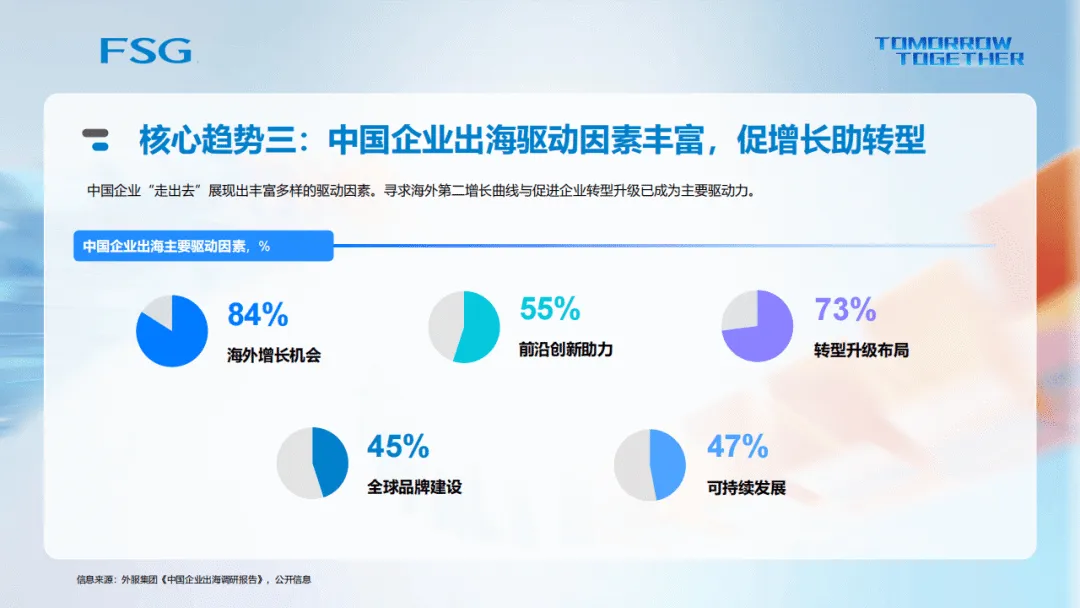 FSG

TOMORROW TOGETHER

核心趋势三：中国企业出海驱动因素丰富，促增长助转型

中国企业“走出去”展现出丰富多样的驱动因素。寻求海外第二增长曲线与促进企业转型升级已成为主要驱动力。

中国企业出海主要驱动因素，%

84%
海外增长机会

55%
前沿创新助力

73%
转型升级布局

45%
全球品牌建设

47%
可持续发展

信息来源：外服集团《中国企业出海调研报告》，公开信息